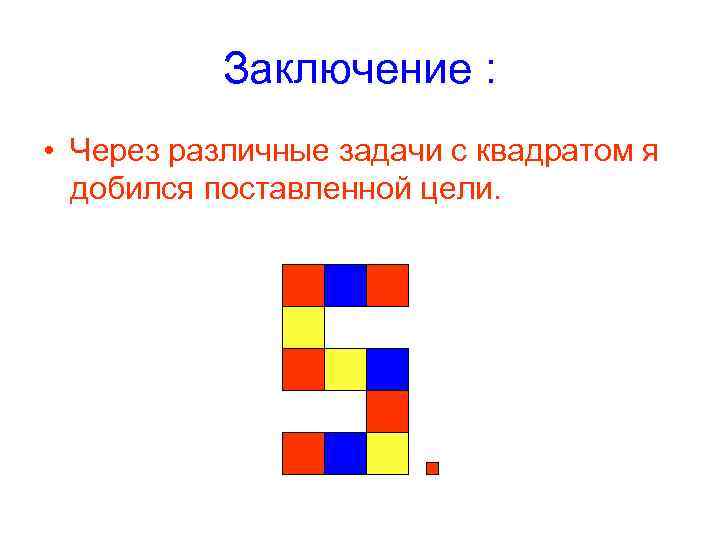 Заключение :

• Через различные задачи с квадратом я добился поставленной цели.